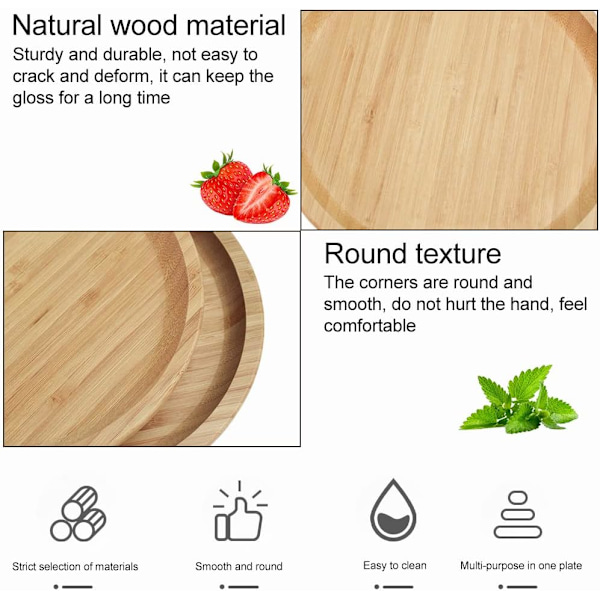 Natural wood material
Sturdy and durable, not easy to crack and deform, it can keep the gloss for a long time

Round texture
The corners are round and smooth, do not hurt the hand, feel comfortable

Strict selection of materials

Smooth and round

Easy to clean

Multi-purpose in one plate